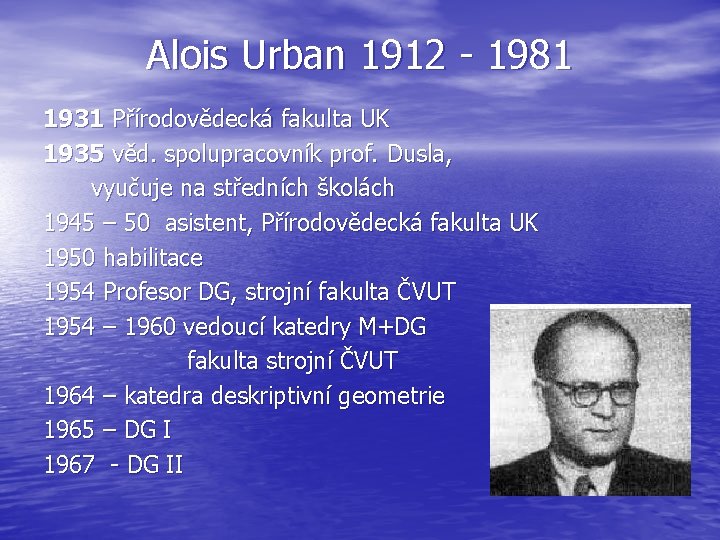 Alois Urban 1912 - 1981

1931 Přírodovědecká fakulta UK
1935 věd. spolupracovník prof. Dusla, vyučuje na středních školách
1945 – 50 asistent, Přírodovědecká fakulta UK
1950 habilitace
1954 Profesor DG, strojní fakulta ČVUT
1954 – 1960 vedoucí katedry M+DG fakulta strojní ČVUT
1964 – katedra deskriptivní geometrie
1965 – DG I
1967 - DG II